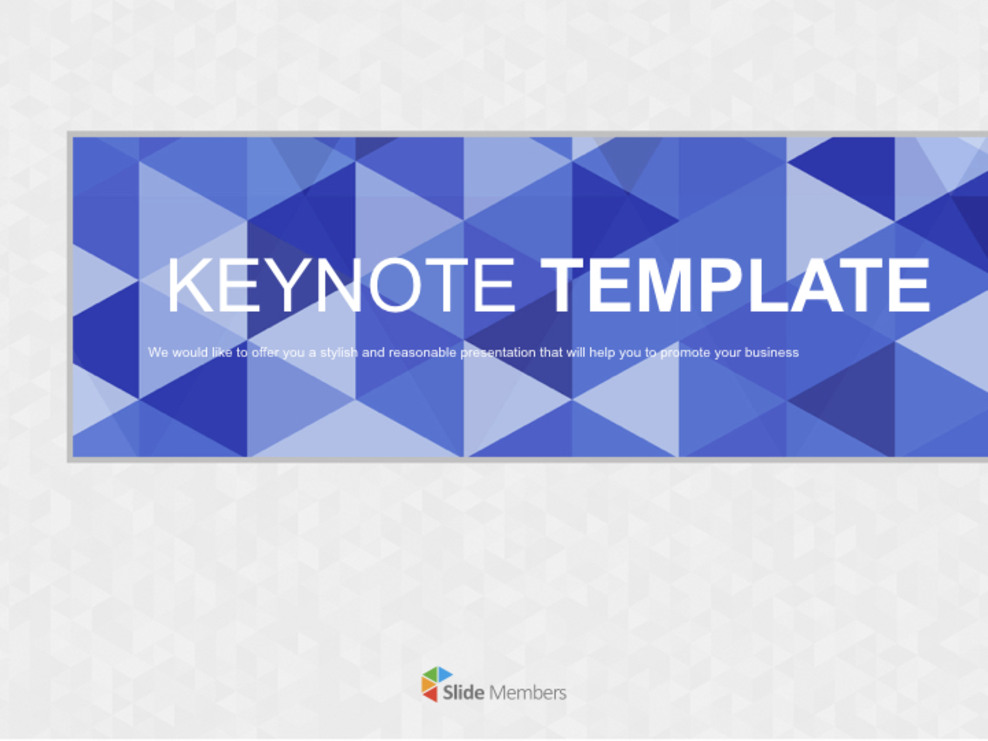 KEYNOTE TEMPLATE

We would like to offer you a stylish and reasonable presentation that will help you to promote your business

Slide Members